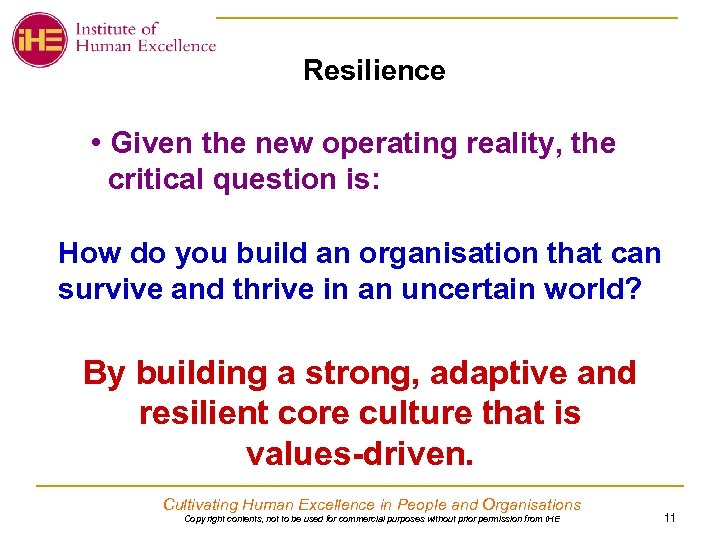 iHE Institute of Human Excellence

Resilience

• Given the new operating reality, the critical question is:

How do you build an organisation that can survive and thrive in an uncertain world?

By building a strong, adaptive and resilient core culture that is values-driven.

Cultivating Human Excellence in People and Organisations
Copyright contents, not to be used for commercial purposes without prior permission from iHE

11